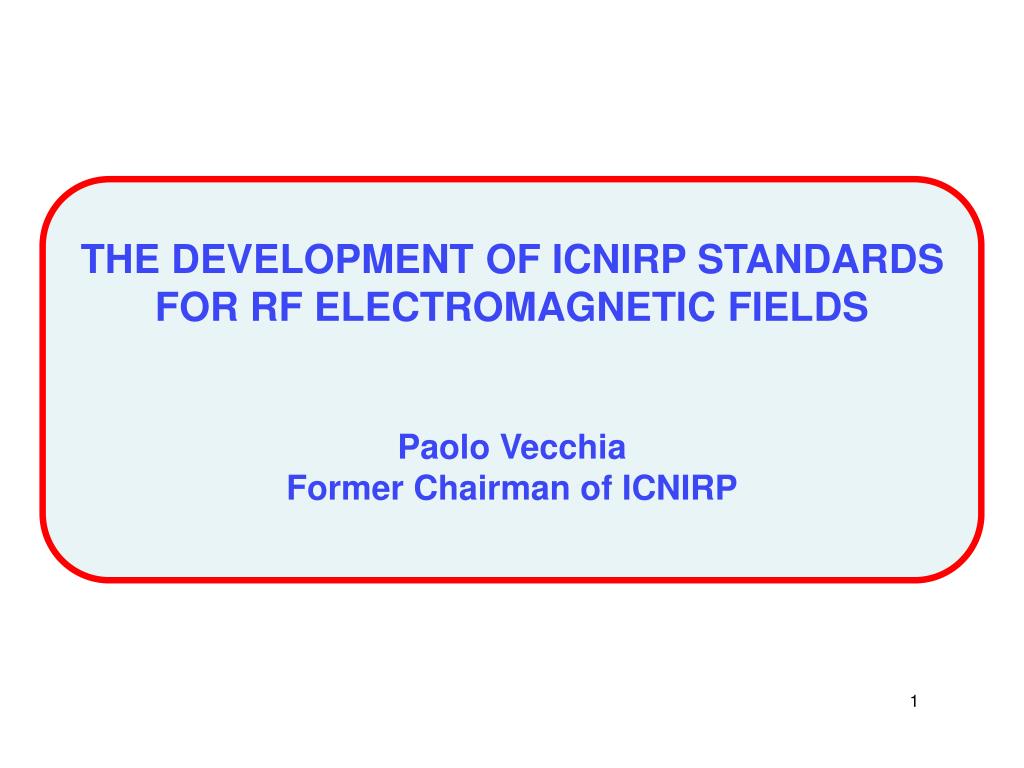 THE DEVELOPMENT OF ICNIRP STANDARDS FOR RF ELECTROMAGNETIC FIELDS

Paolo Vecchia
Former Chairman of ICNIRP

1